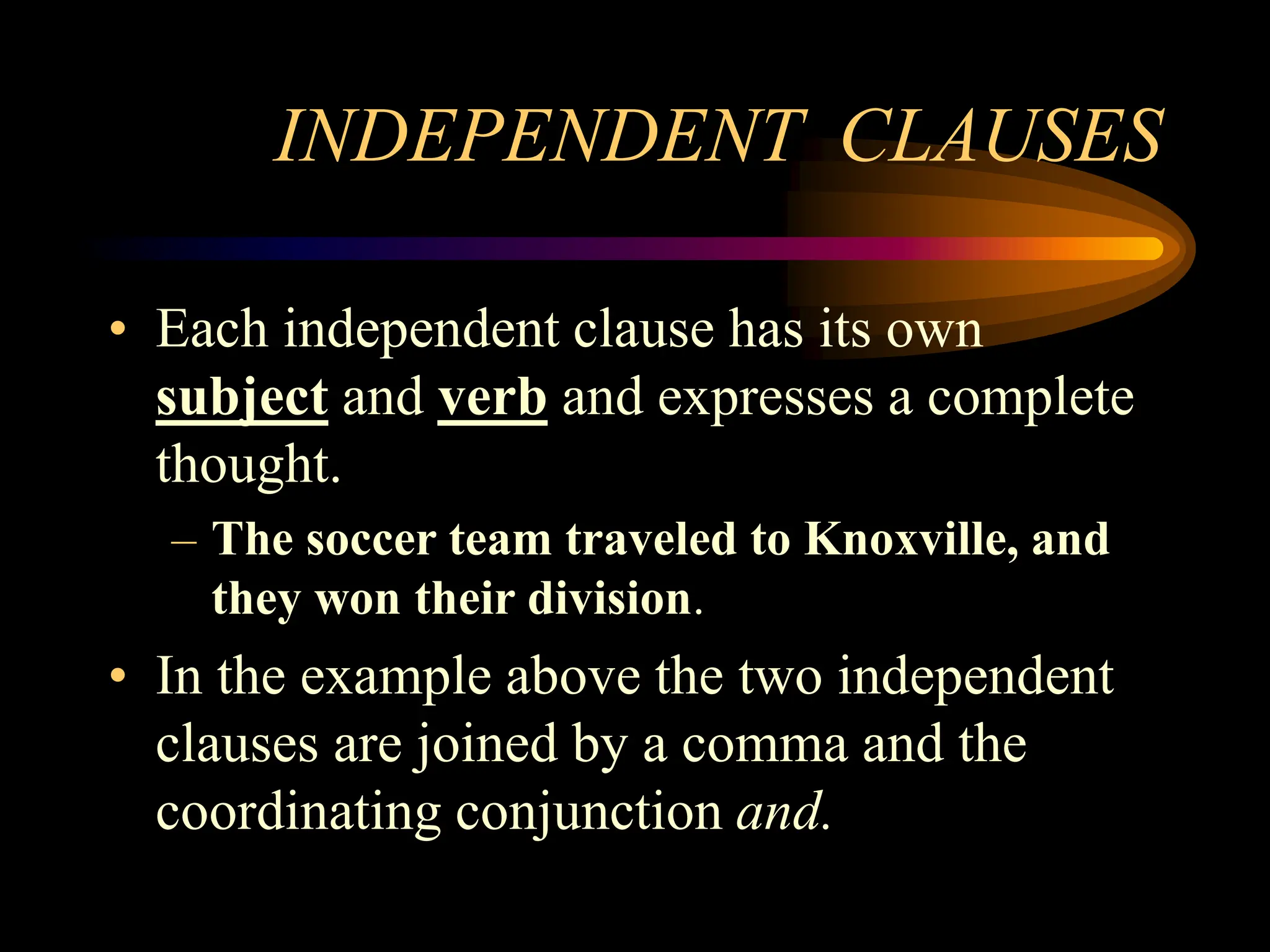 INDEPENDENT CLAUSES

• Each independent clause has its own subject and verb and expresses a complete thought.

– The soccer team traveled to Knoxville, and they won their division.

• In the example above the two independent clauses are joined by a comma and the coordinating conjunction and.